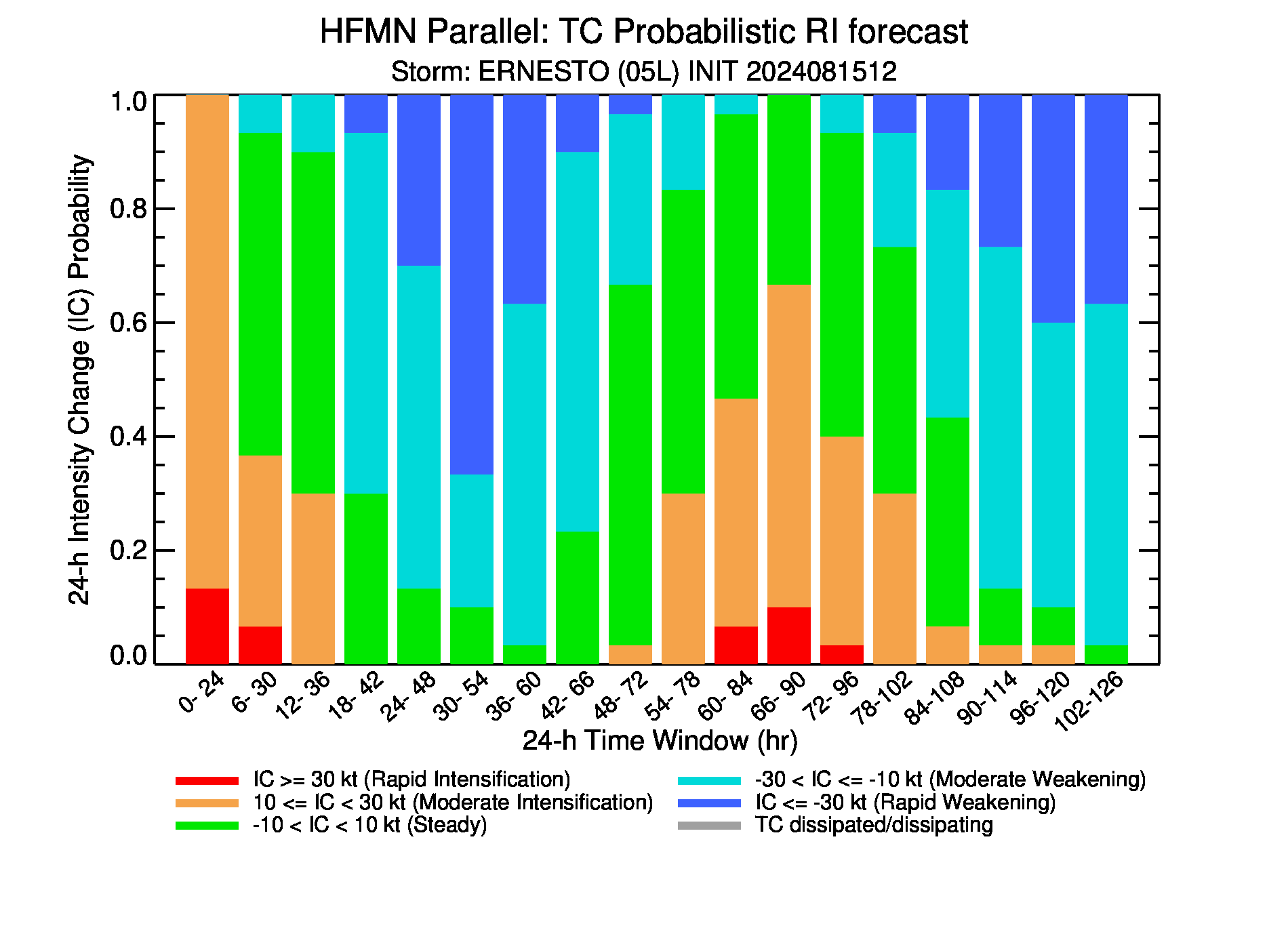 HFMN Parallel: TC Probabilistic RI forecast
Storm: ERNESTO (05L) INIT 2024081512

24-h Intensity Change (IC) Probability

1.0
0.8
0.6
0.4
0.2
0.0

0- 24
6- 30
12- 36
18- 42
24- 48
30- 54
36- 60
42- 66
48- 72
54- 78
60- 84
66- 90
72- 96
78-102
84-108
90-114
96-120
102-126

24-h Time Window (hr)

IC >= 30 kt (Rapid Intensification)
10 <= IC < 30 kt (Moderate Intensification)
-10 < IC < 10 kt (Steady)
-30 < IC <= -10 kt (Moderate Weakening)
IC <= -30 kt (Rapid Weakening)
TC dissipated/dissipating